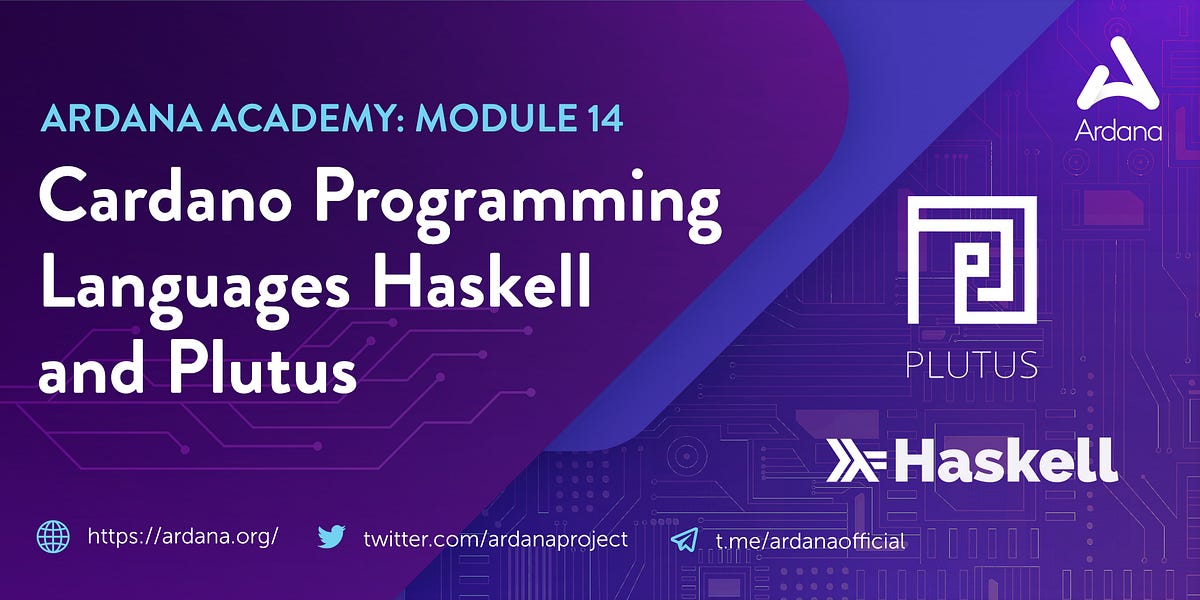 ARDANA ACADEMY: MODULE 14

Cardano Programming Languages Haskell and Plutus

Ardana

PLUTUS

Haskell

https://ardana.org/ twitter.com/ardanaproject t.me/ardanaofficial